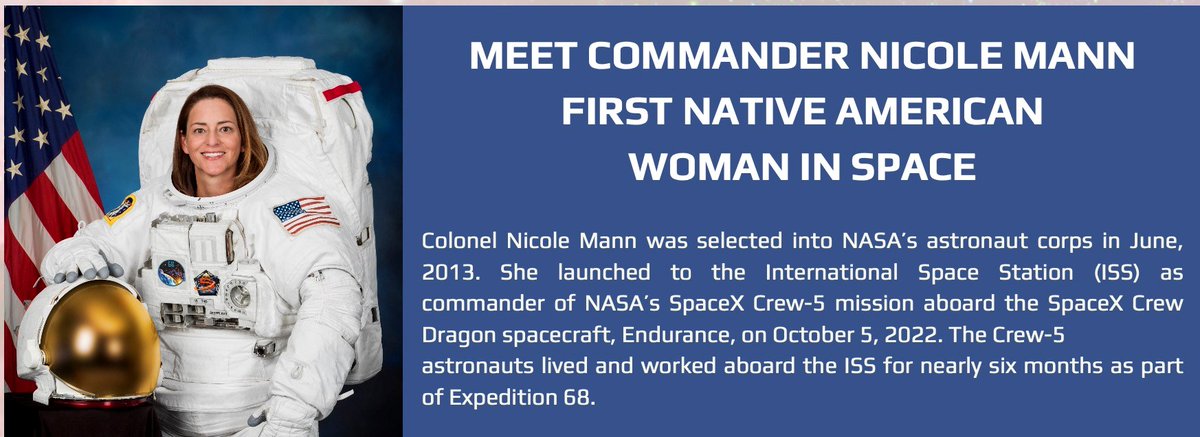 MEET COMMANDER NICOLE MANN
FIRST NATIVE AMERICAN
WOMAN IN SPACE

Colonel Nicole Mann was selected into NASA's astronaut corps in June, 2013. She launched to the International Space Station (ISS) as commander of NASA's SpaceX Crew-5 mission aboard the SpaceX Crew Dragon spacecraft, Endurance, on October 5, 2022. The Crew-5 astronauts lived and worked aboard the ISS for nearly six months as part of Expedition 68.